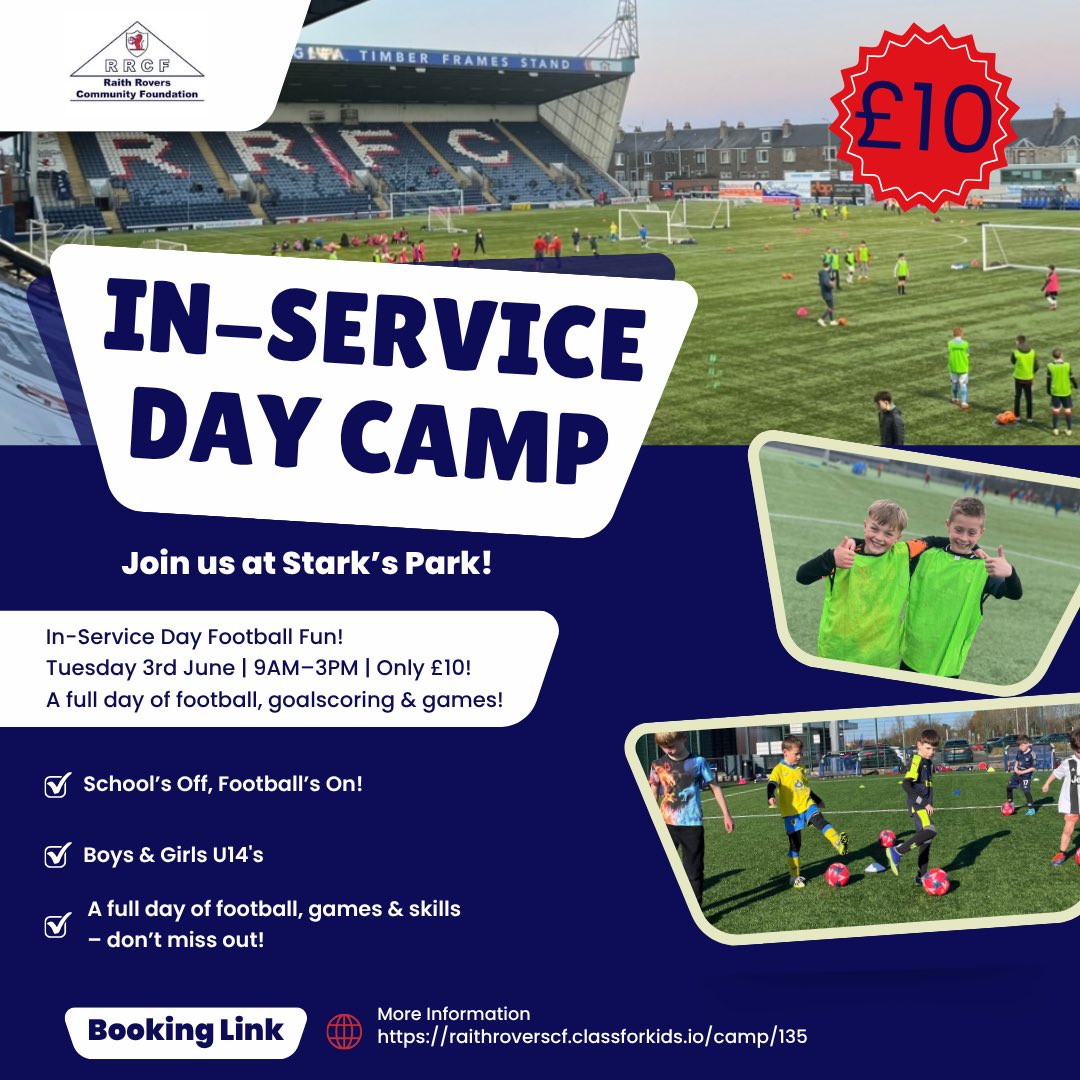 RRCF
Raith Rovers Community Foundation

TIMBER FRAMES STAND

RRFC

£10

IN-SERVICE DAY CAMP

Join us at Stark's Park!

In-Service Day Football Fun!
Tuesday 3rd June | 9AM–3PM | Only £10!
A full day of football, goalscoring & games!

School's Off, Football's On!

Boys & Girls U14's

A full day of football, games & skills – don't miss out!

Booking Link

More Information
https://raithroverscf.classforkids.io/camp/135